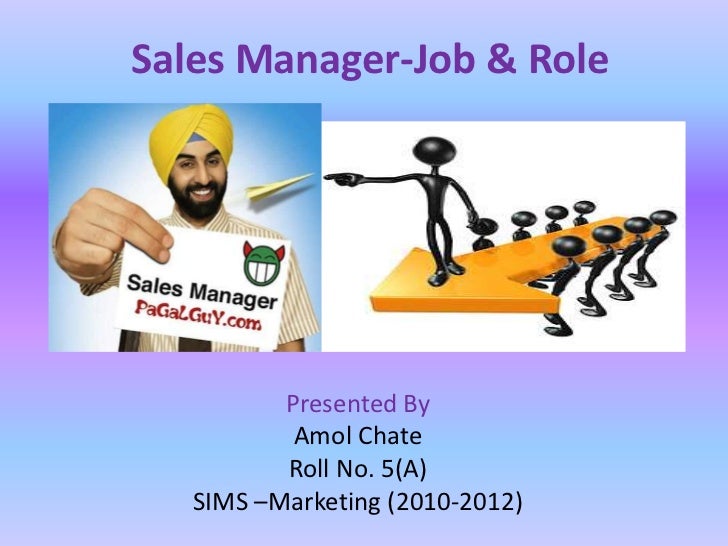 Sales Manager-Job & Role

Sales Manager
PaGaLGuY.com

Presented By
Amol Chate
Roll No. 5(A)
SIMS –Marketing (2010-2012)